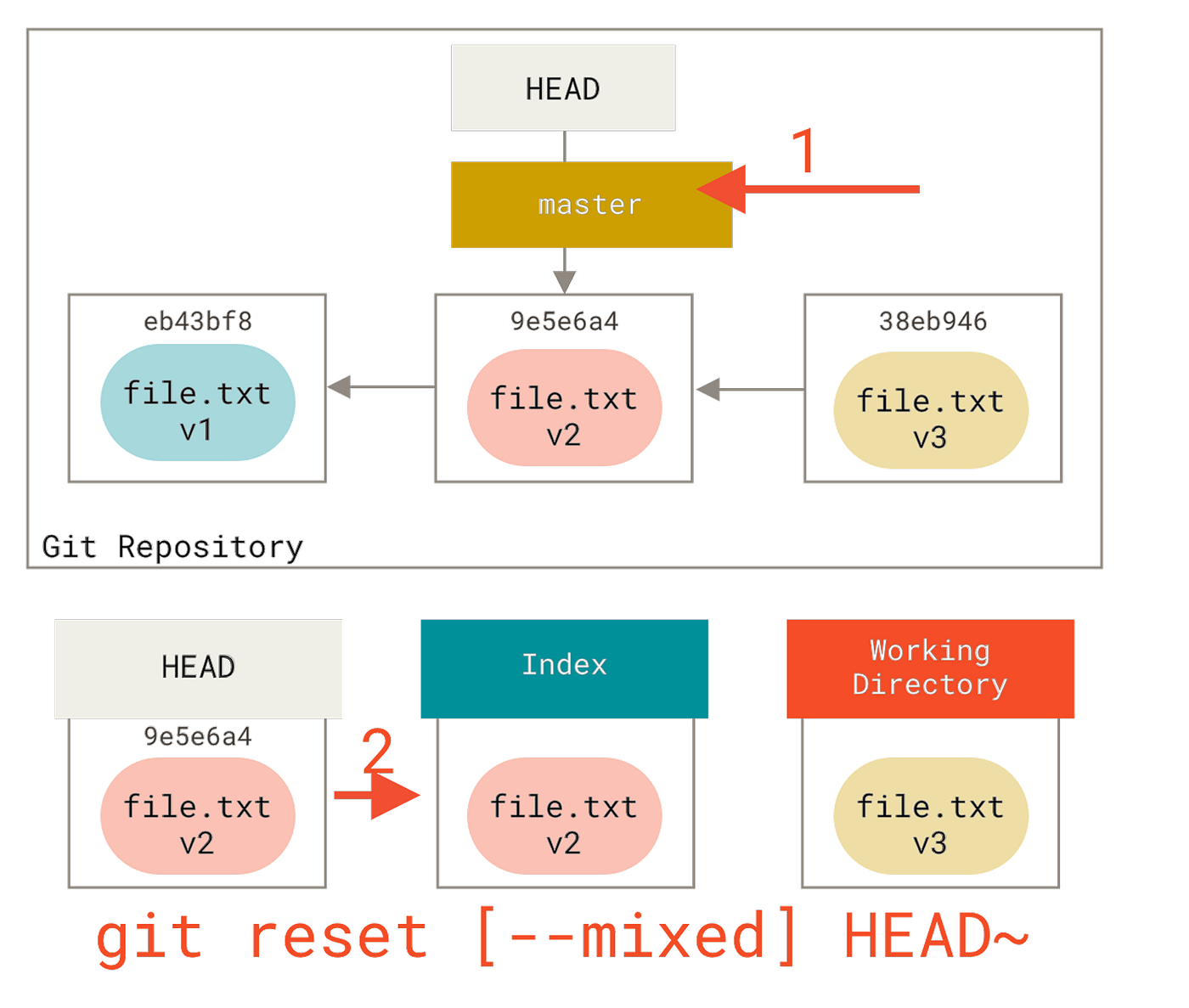 HEAD

1

master

eb43bf8
file.txt
v1

9e5e6a4
file.txt
v2

38eb946
file.txt
v3

Git Repository

HEAD
9e5e6a4
file.txt
v2

2

Index
file.txt
v2

Working Directory
file.txt
v3

git reset [--mixed] HEAD~